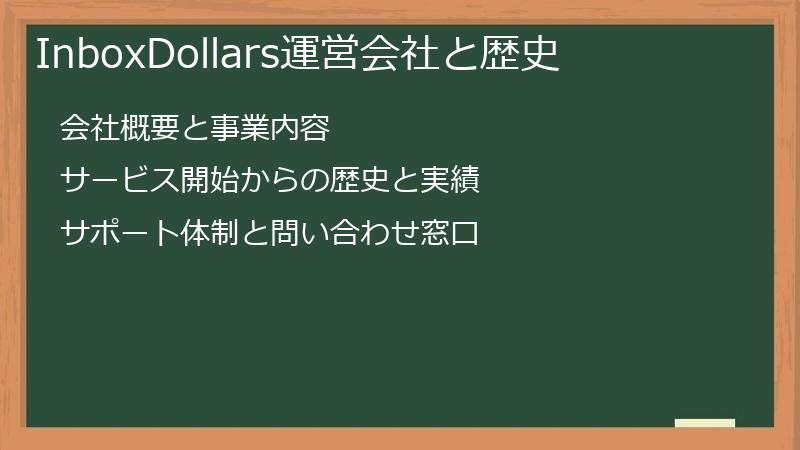 InboxDollars運営会社と歴史

会社概要と事業内容

サービス開始からの歴史と実績

サポート体制と問い合わせ窓口